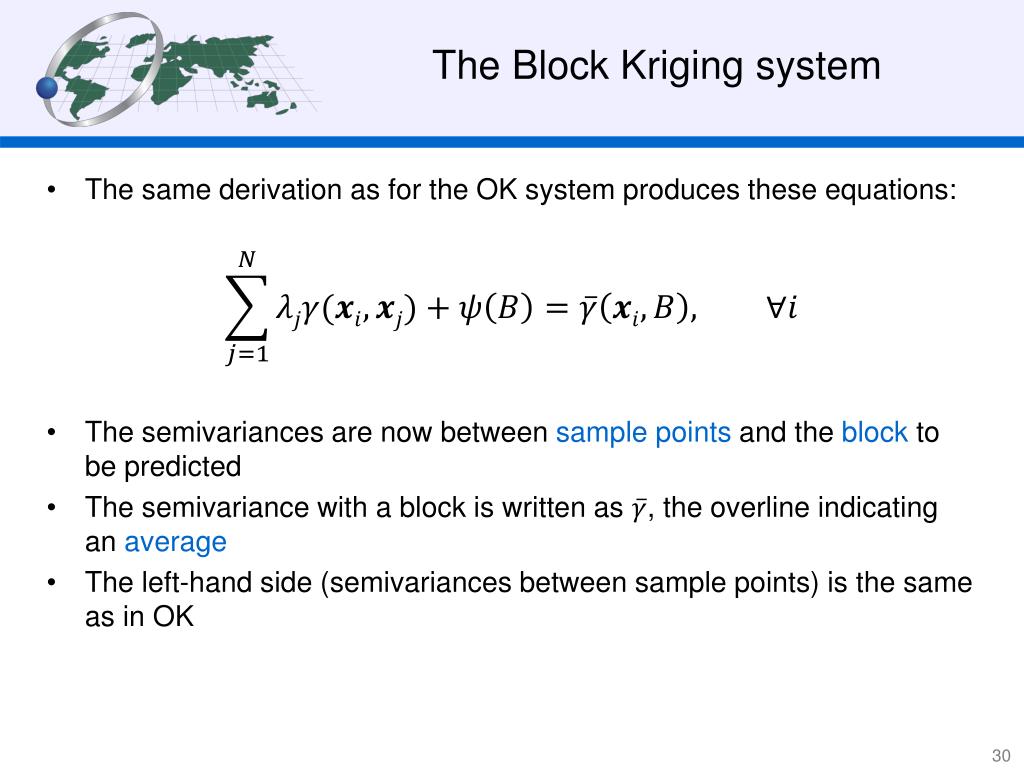 The Block Kriging system

• The same derivation as for the OK system produces these equations:

$\sum_{j=1}^{N} \lambda_j \gamma(\boldsymbol{x}_i, \boldsymbol{x}_j) + \psi(B) = \bar{\gamma}(\boldsymbol{x}_i, B), \qquad \forall i$

• The semivariances are now between sample points and the block to be predicted
• The semivariance with a block is written as $\bar{\gamma}$, the overline indicating an average
• The left-hand side (semivariances between sample points) is the same as in OK

30